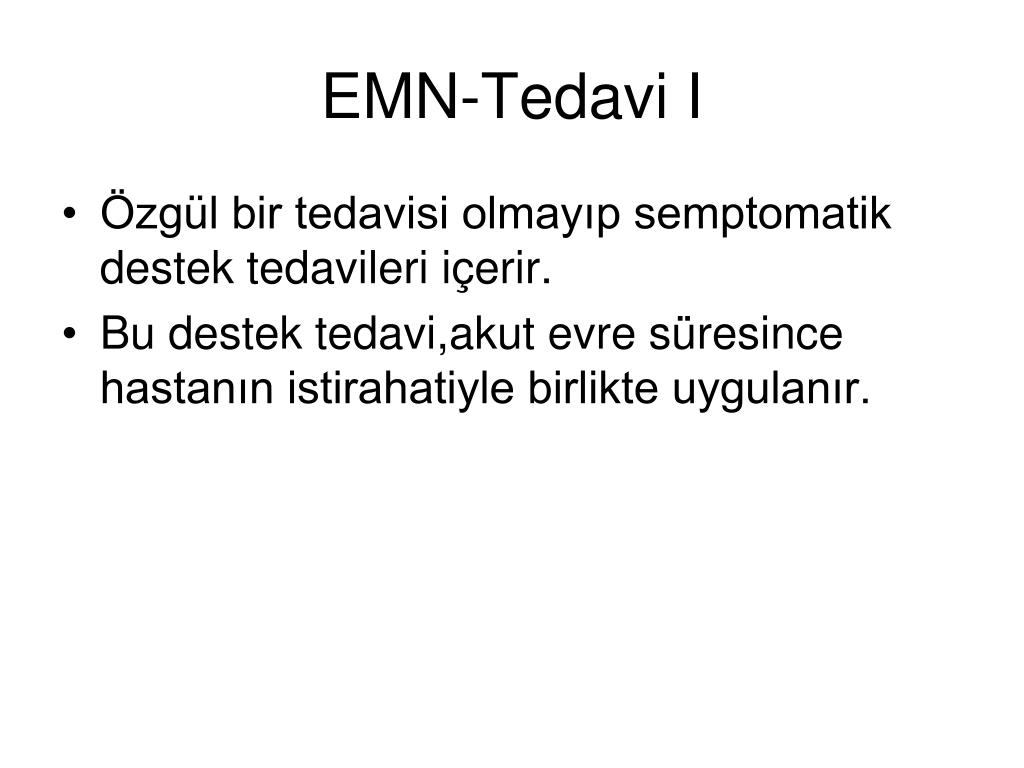 EMN-Tedavi I

• Özgül bir tedavisi olmayıp semptomatik destek tedavileri içerir.
• Bu destek tedavi,akut evre süresince hastanın istirahatiyle birlikte uygulanır.